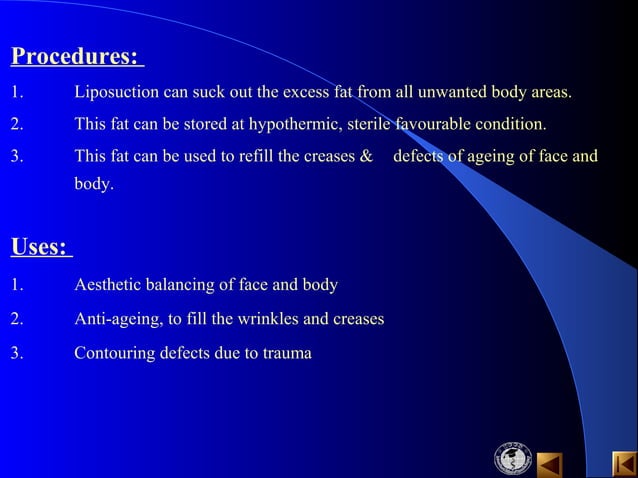 Procedures:

1. Liposuction can suck out the excess fat from all unwanted body areas.

2. This fat can be stored at hypothermic, sterile favourable condition.

3. This fat can be used to refill the creases & defects of ageing of face and body.

Uses:

1. Aesthetic balancing of face and body

2. Anti-ageing, to fill the wrinkles and creases

3. Contouring defects due to trauma